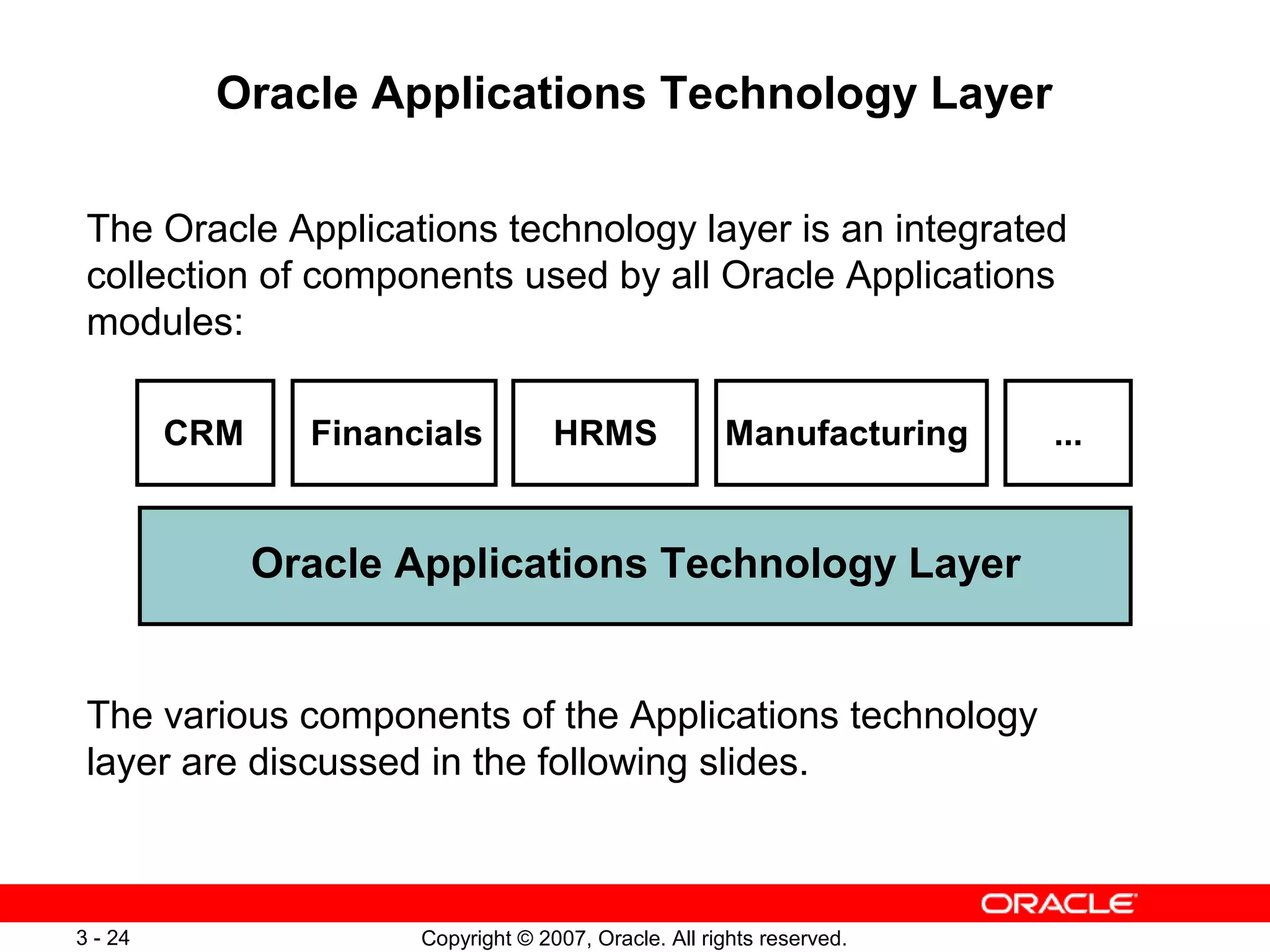 Oracle Applications Technology Layer

The Oracle Applications technology layer is an integrated collection of components used by all Oracle Applications modules:

CRM

Financials

HRMS

Manufacturing

...

Oracle Applications Technology Layer

The various components of the Applications technology layer are discussed in the following slides.

ORACLE

3 - 24

Copyright © 2007, Oracle. All rights reserved.